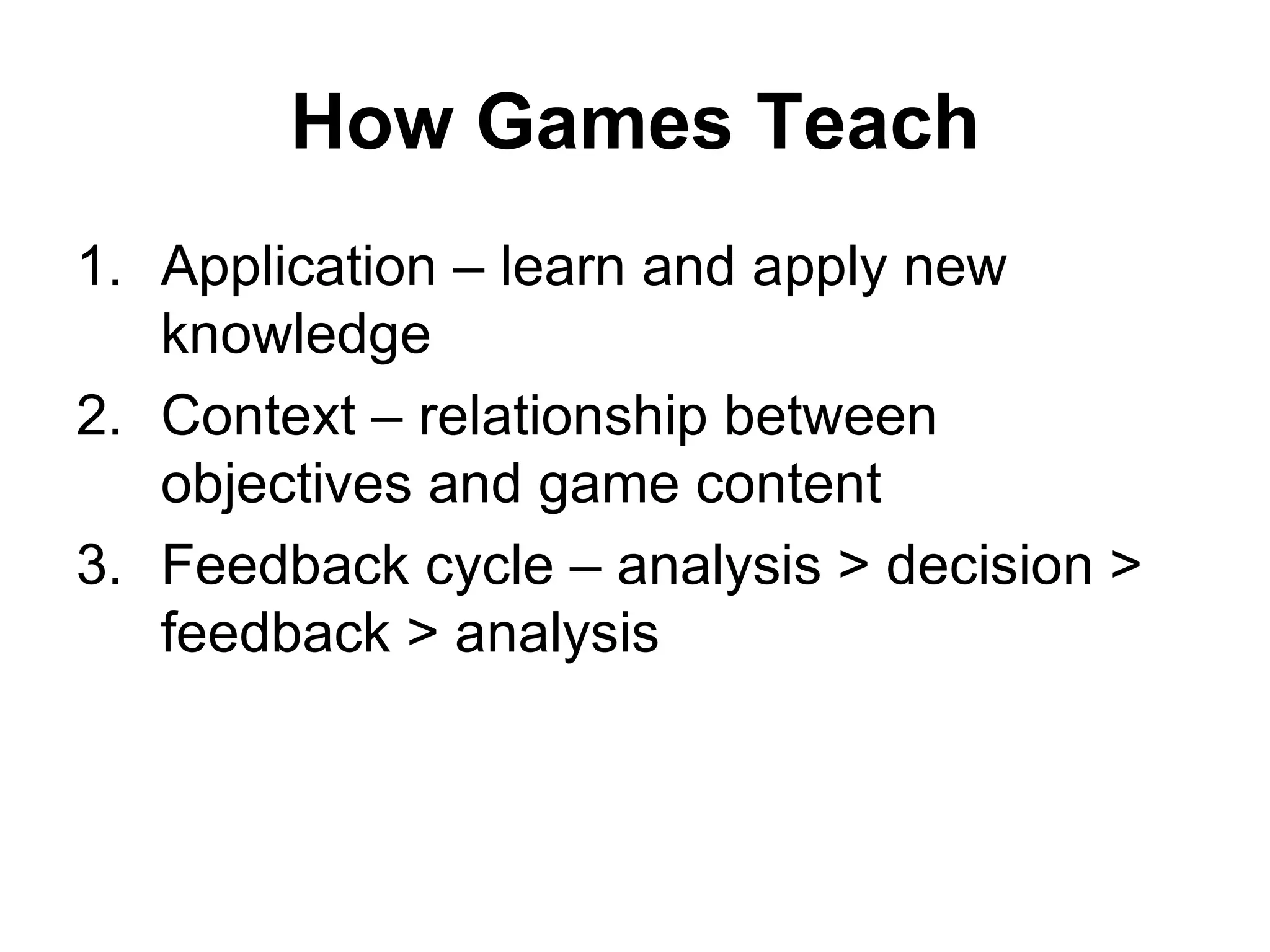 How Games Teach

1. Application – learn and apply new knowledge
2. Context – relationship between objectives and game content
3. Feedback cycle – analysis > decision > feedback > analysis